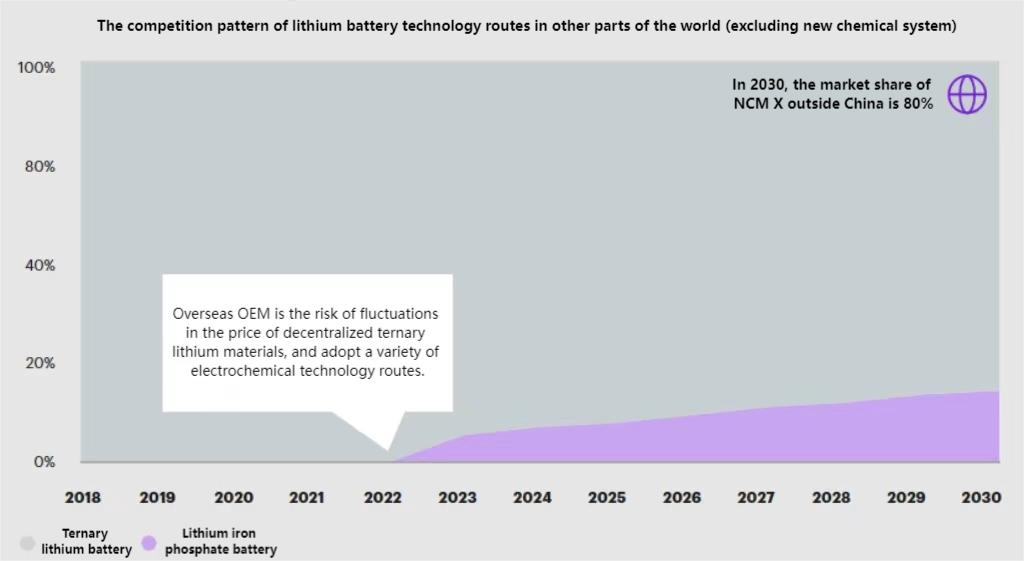 The competition pattern of lithium battery technology routes in other parts of the world (excluding new chemical system)

100%

80%

40%

20%

0%

In 2030, the market share of NCM X outside China is 80%

Overseas OEM is the risk of fluctuations in the price of decentralized ternary lithium materials, and adopt a variety of electrochemical technology routes.

2018 2019 2020 2021 2022 2023 2024 2025 2026 2027 2028 2029 2030

Ternary lithium battery

Lithium iron phosphate battery